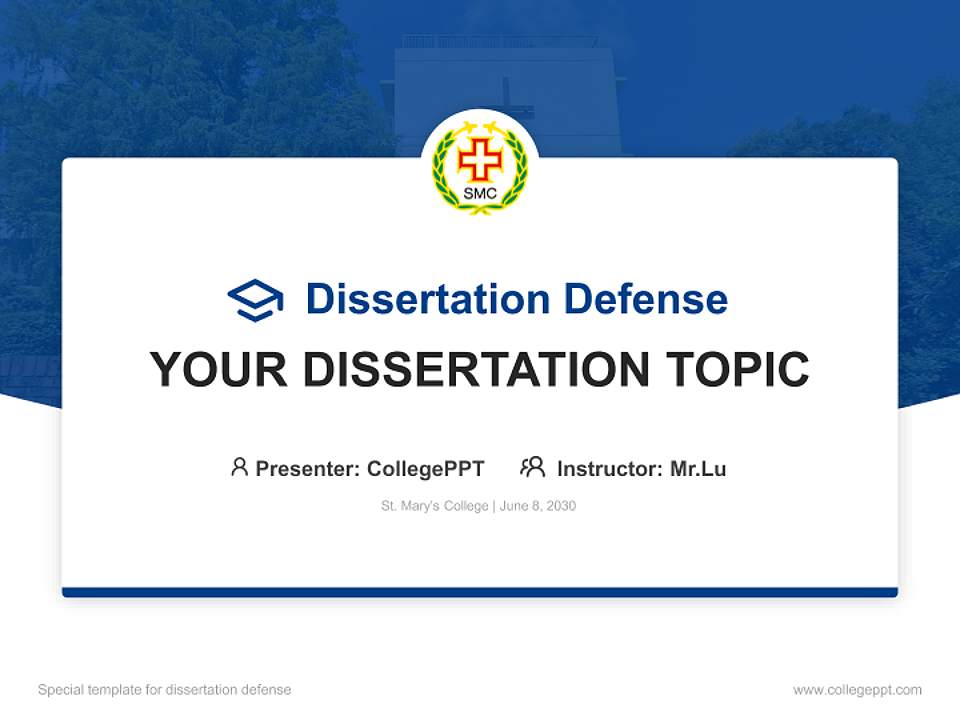 SMC

Dissertation Defense

YOUR DISSERTATION TOPIC

Presenter: CollegePPT Instructor: Mr.Lu

St. Mary's College | June 8, 2030

Special template for dissertation defense

www.collegeppt.com